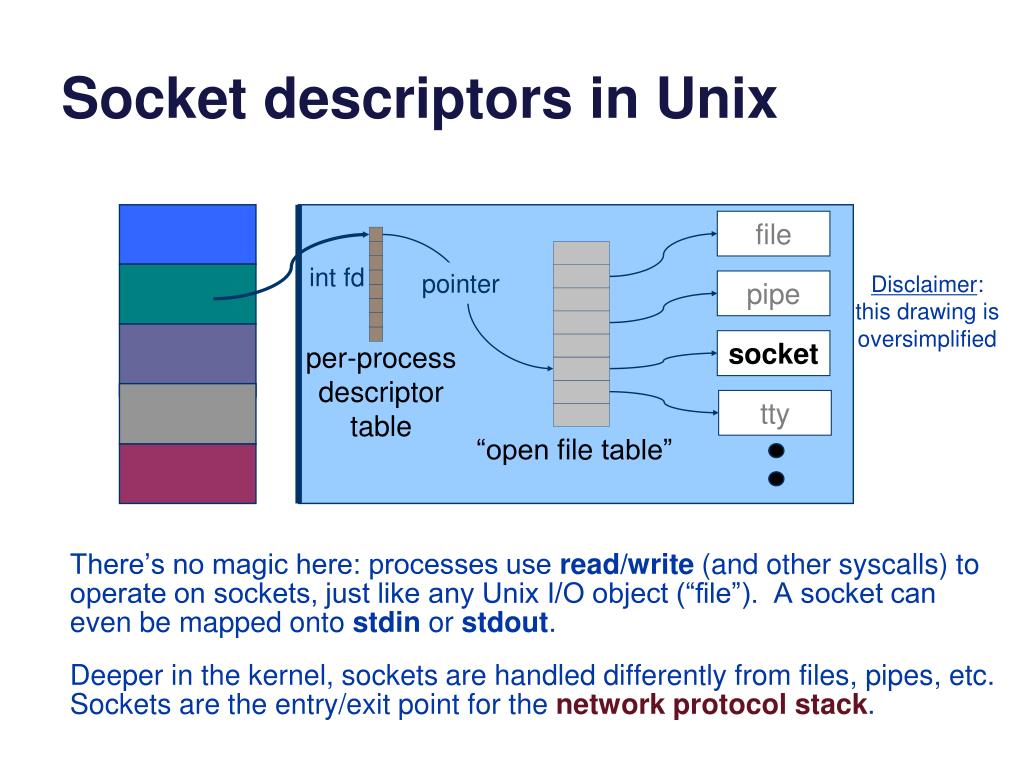 Socket descriptors in Unix

int fd

pointer

per-process descriptor table

“open file table”

file

pipe

socket

tty

Disclaimer: this drawing is oversimplified

There’s no magic here: processes use read/write (and other syscalls) to operate on sockets, just like any Unix I/O object (“file”). A socket can even be mapped onto stdin or stdout.

Deeper in the kernel, sockets are handled differently from files, pipes, etc. Sockets are the entry/exit point for the network protocol stack.